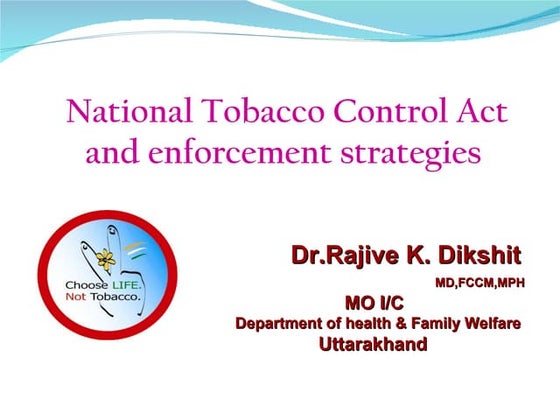 National Tobacco Control Act and enforcement strategies

Choose LIFE. Not Tobacco.

Dr.Rajive K. Dikshit
MD,FCCM,MPH
MO I/C
Department of health & Family Welfare
Uttarakhand